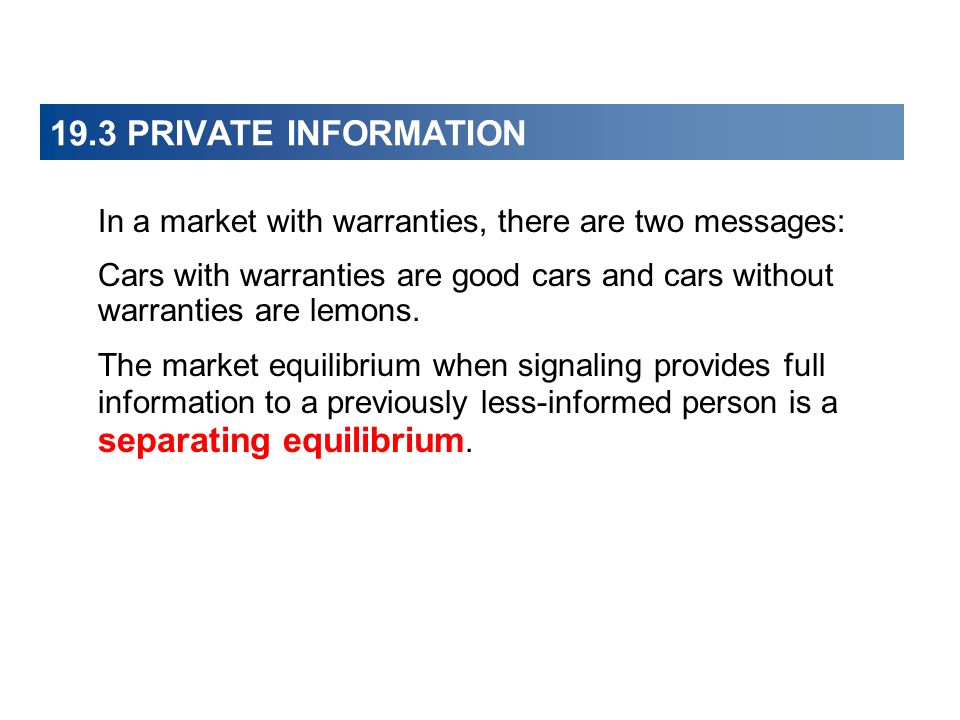 19.3 PRIVATE INFORMATION

In a market with warranties, there are two messages:

Cars with warranties are good cars and cars without warranties are lemons.

The market equilibrium when signaling provides full information to a previously less-informed person is a separating equilibrium.